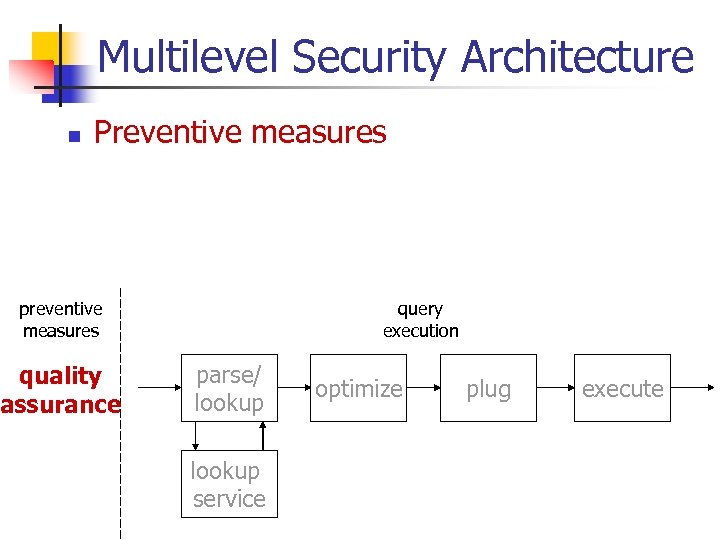 Multilevel Security Architecture

Preventive measures

preventive measures

quality assurance

query execution

parse/ lookup

optimize

plug

execute

lookup service